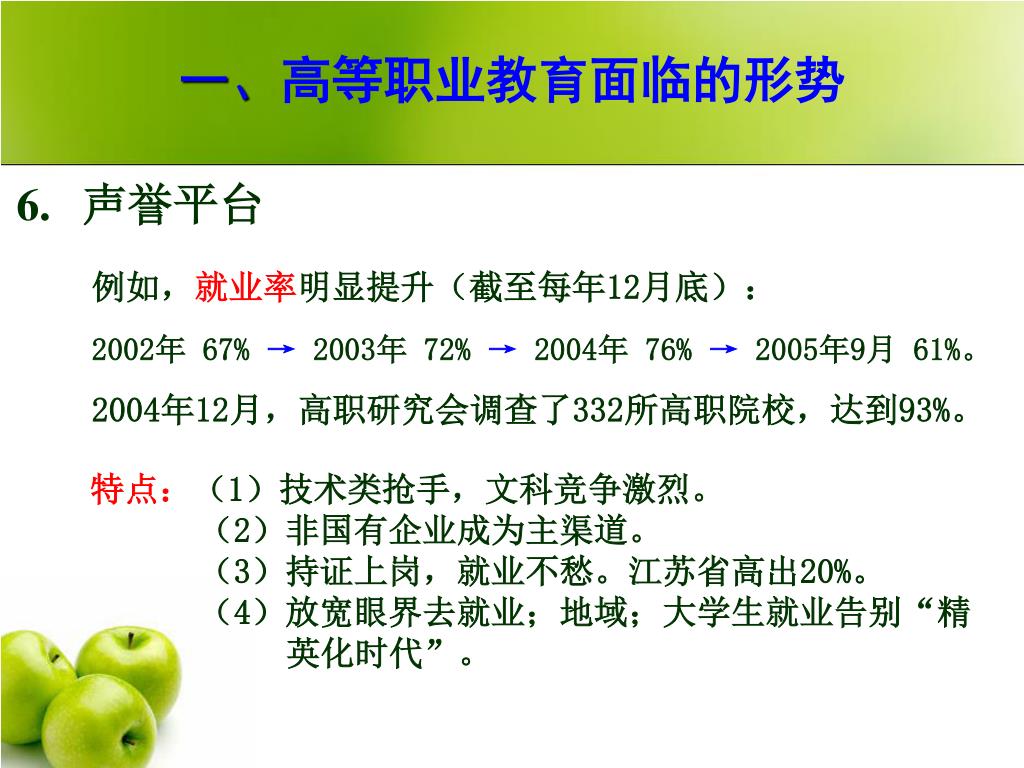 一、高等职业教育面临的形势

6. 声誉平台

例如，就业率明显提升（截至每年12月底）：

2002年 67% → 2003年 72% → 2004年 76% → 2005年9月 61%。

2004年12月，高职研究会调查了332所高职院校，达到93%。

特点：（1）技术类抢手，文科竞争激烈。
（2）非国有企业成为主渠道。
（3）持证上岗，就业不愁。江苏省高出20%。
（4）放宽眼界去就业；地域；大学生就业告别“精英化时代”。